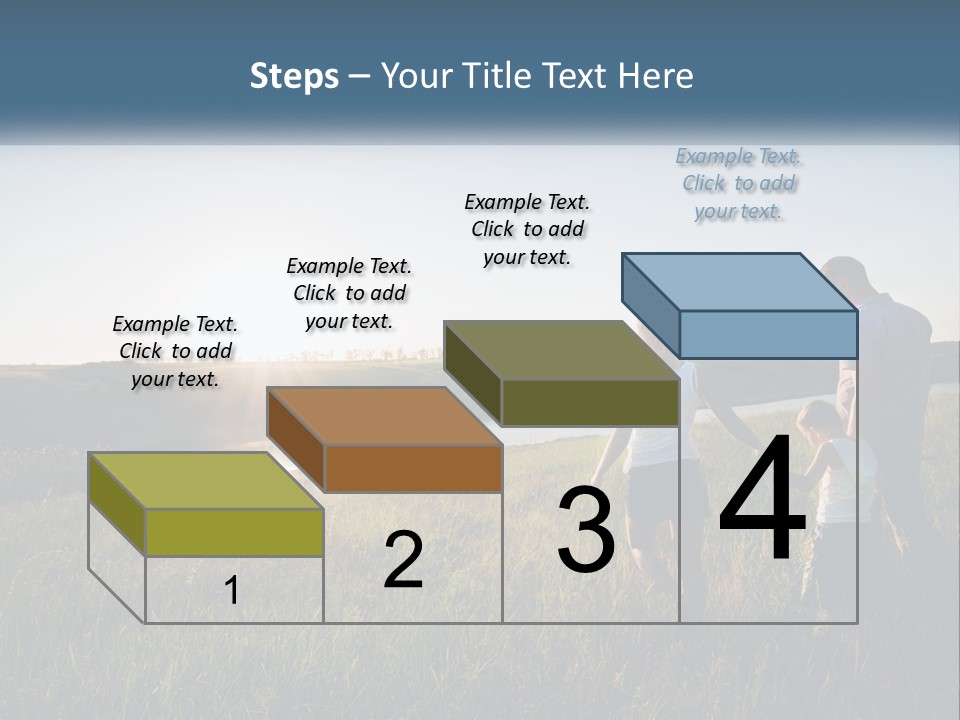 Steps – Your Title Text Here

Example Text. Click to add your text.

Example Text. Click to add your text.

Example Text. Click to add your text.

Example Text. Click to add your text.

1

2

3

4